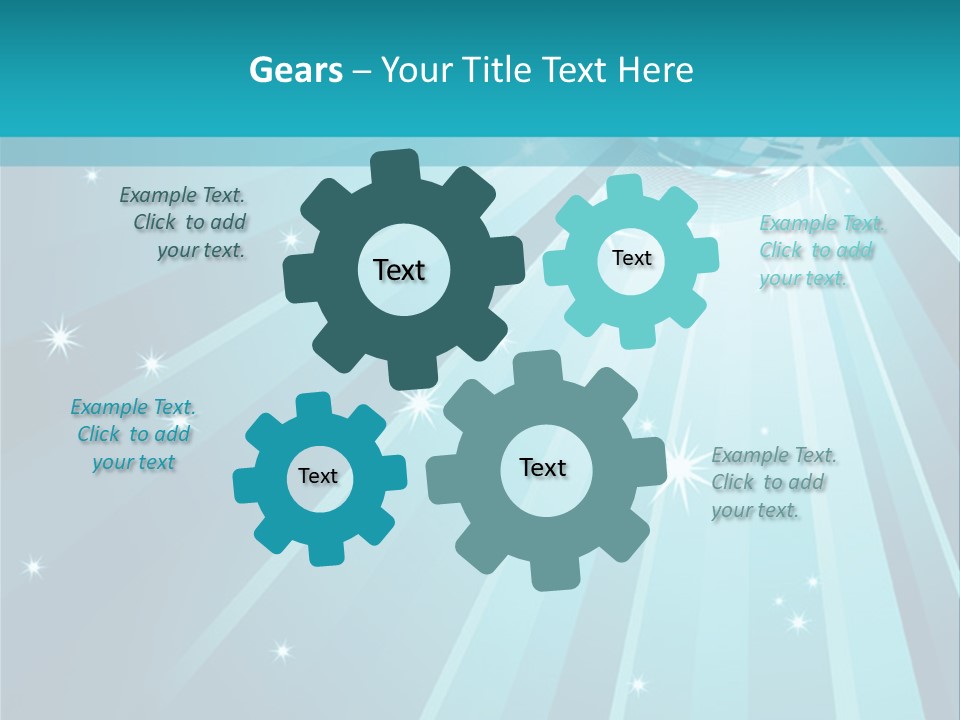 Gears – Your Title Text Here

Example Text. Click to add your text.

Text

Text

Example Text. Click to add your text.

Example Text. Click to add your text

Text

Text

Example Text. Click to add your text.